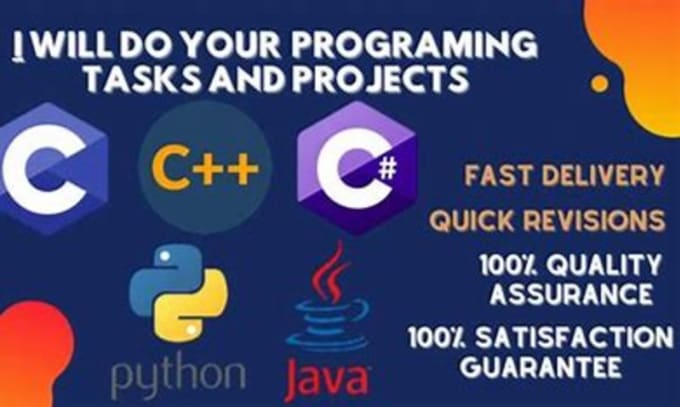 I WILL DO YOUR PROGRAMING TASKS AND PROJECTS

C

C++

C#

FAST DELIVERY

QUICK REVISIONS

100% QUALITY ASSURANCE

100% SATISFACTION GUARANTEE

python

Java